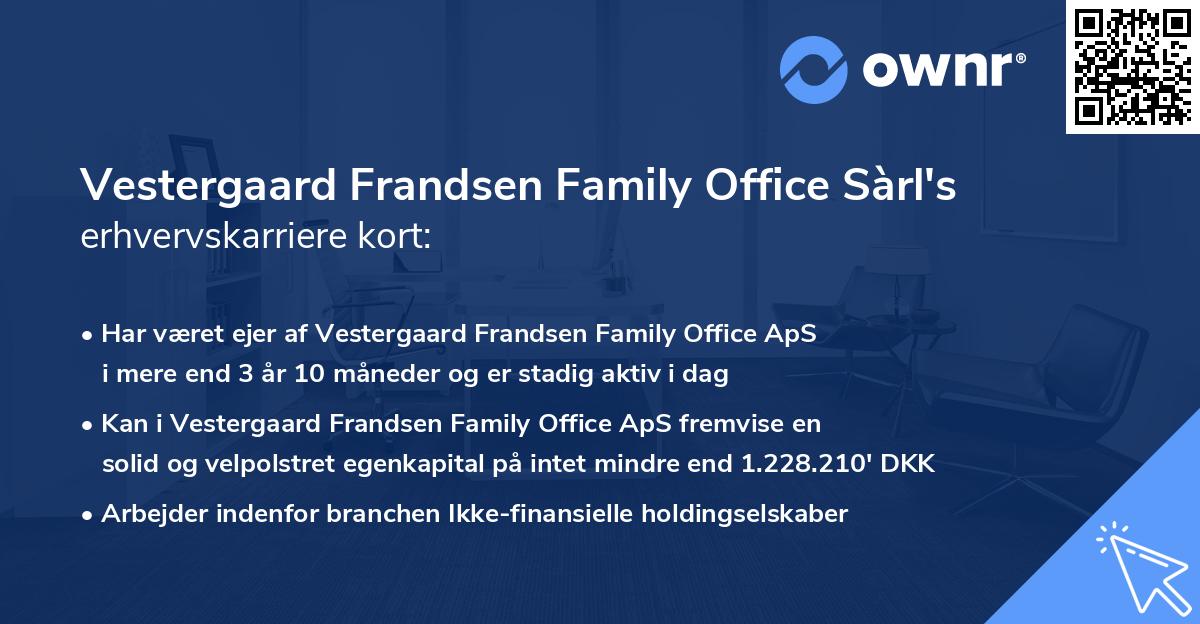 ownr®

Vestergaard Frandsen Family Office Sàrl's erhvervskarriere kort:

• Har været ejer af Vestergaard Frandsen Family Office ApS i mere end 3 år 10 måneder og er stadig aktiv i dag

• Kan i Vestergaard Frandsen Family Office ApS fremvise en solid og velpolstret egenkapital på intet mindre end 1.228.210' DKK

• Arbejder indenfor branchen Ikke-finansielle holdingselskaber